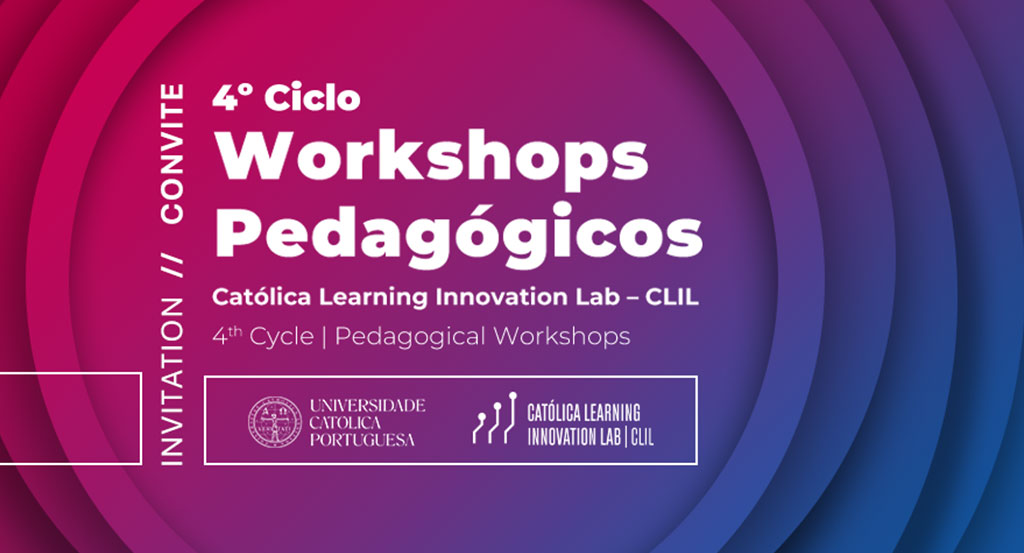 INVITATION // CONVITE

4º Ciclo
Workshops Pedagógicos
Católica Learning Innovation Lab – CLIL
4$^{th}$ Cycle | Pedagogical Workshops

UNIVERSIDADE CATÓLICA PORTUGUESA

CATÓLICA LEARNING INNOVATION LAB | CLIL